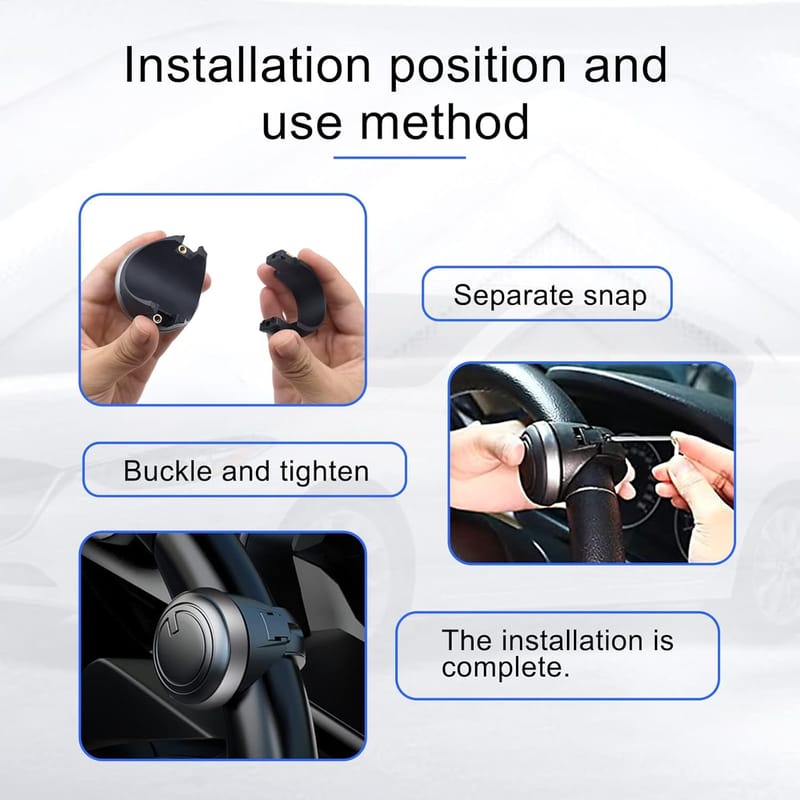 Installation position and use method

Separate snap

Buckle and tighten

The installation is complete.